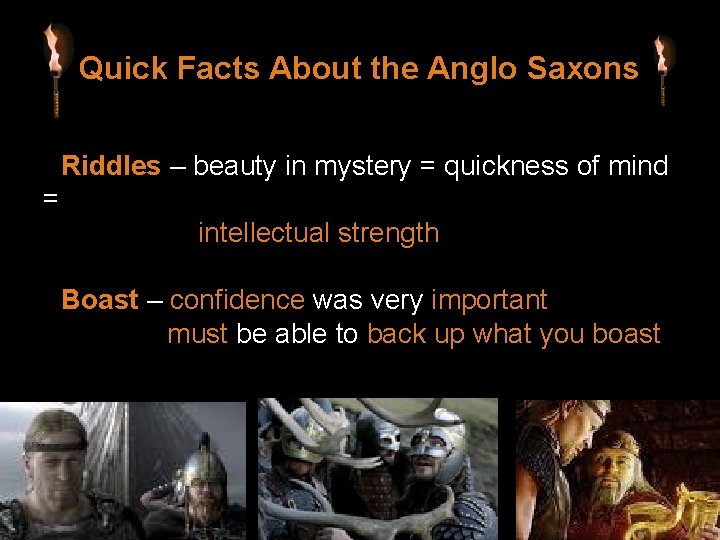 Quick Facts About the Anglo Saxons

Riddles – beauty in mystery = quickness of mind = intellectual strength

Boast – confidence was very important must be able to back up what you boast